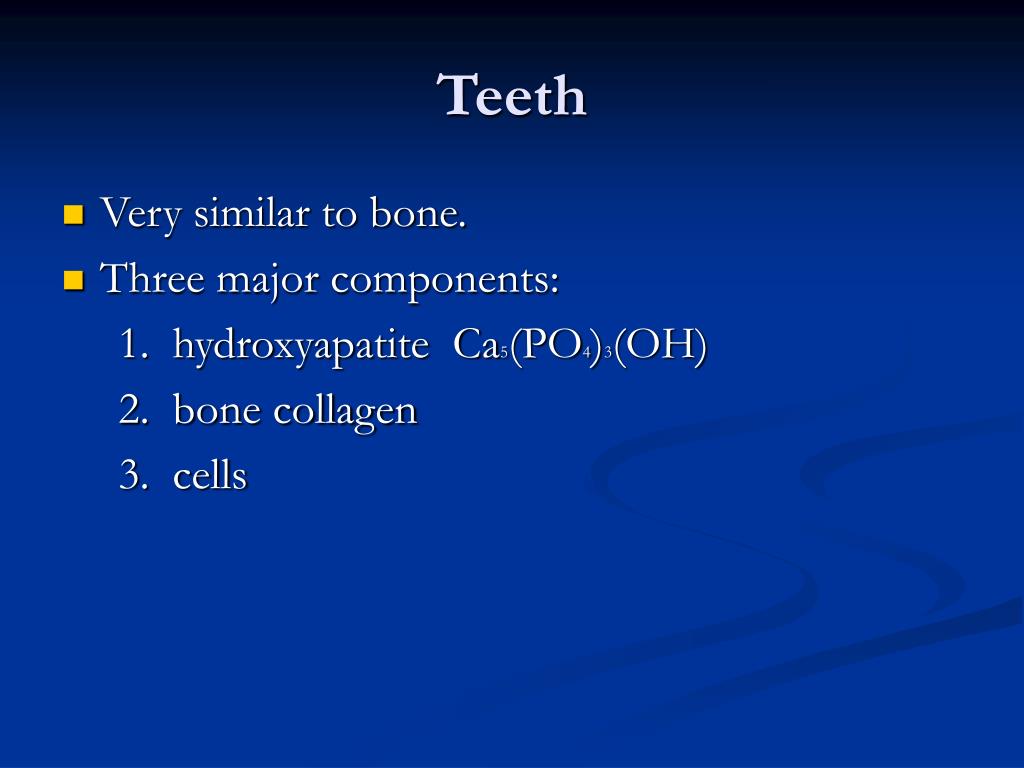 Teeth

Very similar to bone.

Three major components:

1. hydroxyapatite $Ca_5(PO_4)_3(OH)$

2. bone collagen

3. cells